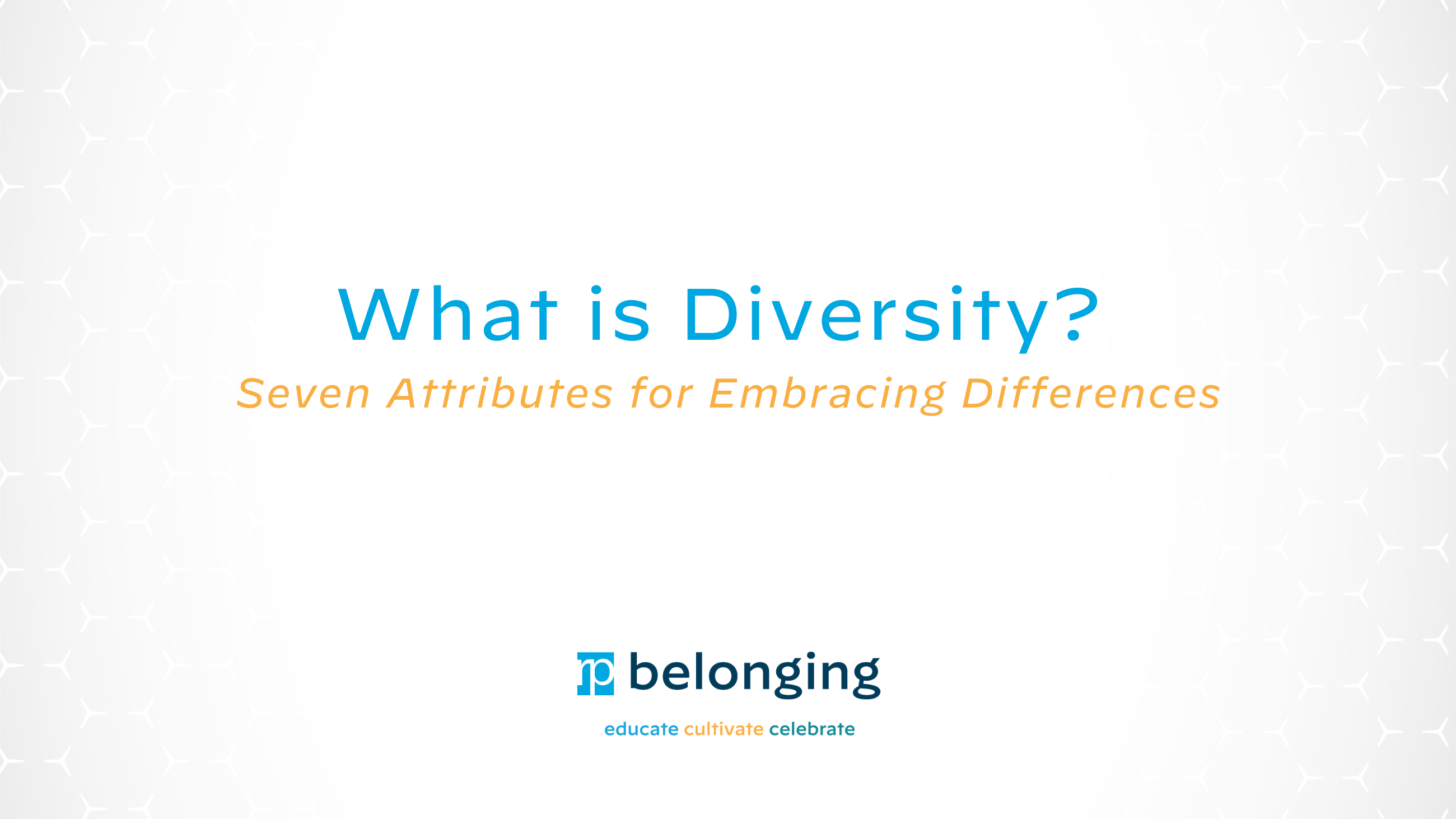 What is Diversity?

Seven Attributes for Embracing Differences

rp belonging

educate cultivate celebrate